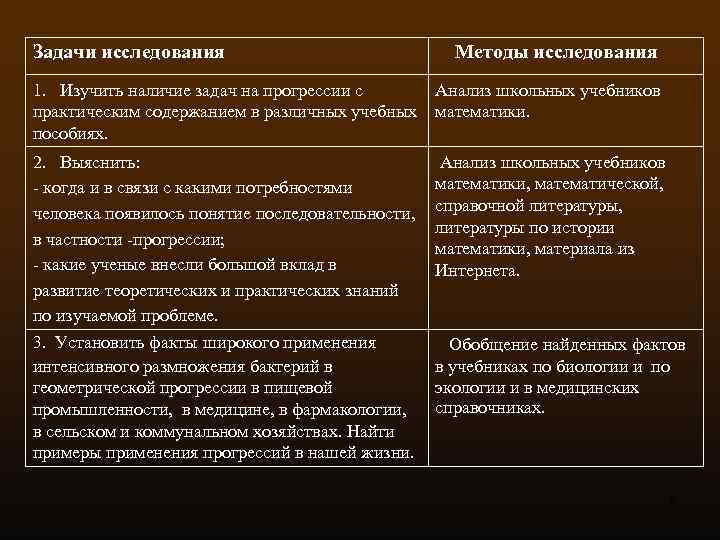 | Задачи исследования | Методы исследования |
|---|---|
| 1. Изучить наличие задач на прогрессии с практическим содержанием в различных учебных пособиях. | Анализ школьных учебников математики. |
| 2. Выяснить: - когда и в связи с какими потребностями человека появилось понятие последовательности, в частности -прогрессии; - какие ученые внесли большой вклад в развитие теоретических и практических знаний по изучаемой проблеме. | Анализ школьных учебников математики, математической, справочной литературы, литературы по истории математики, материала из Интернета. |
| 3. Установить факты широкого применения интенсивного размножения бактерий в геометрической прогрессии в пищевой промышленности, в медицине, в фармакологии, в сельском и коммунальном хозяйствах. Найти примеры применения прогрессий в нашей жизни. | Обобщение найденных фактов в учебниках по биологии и по экологии и в медицинских справочниках. |